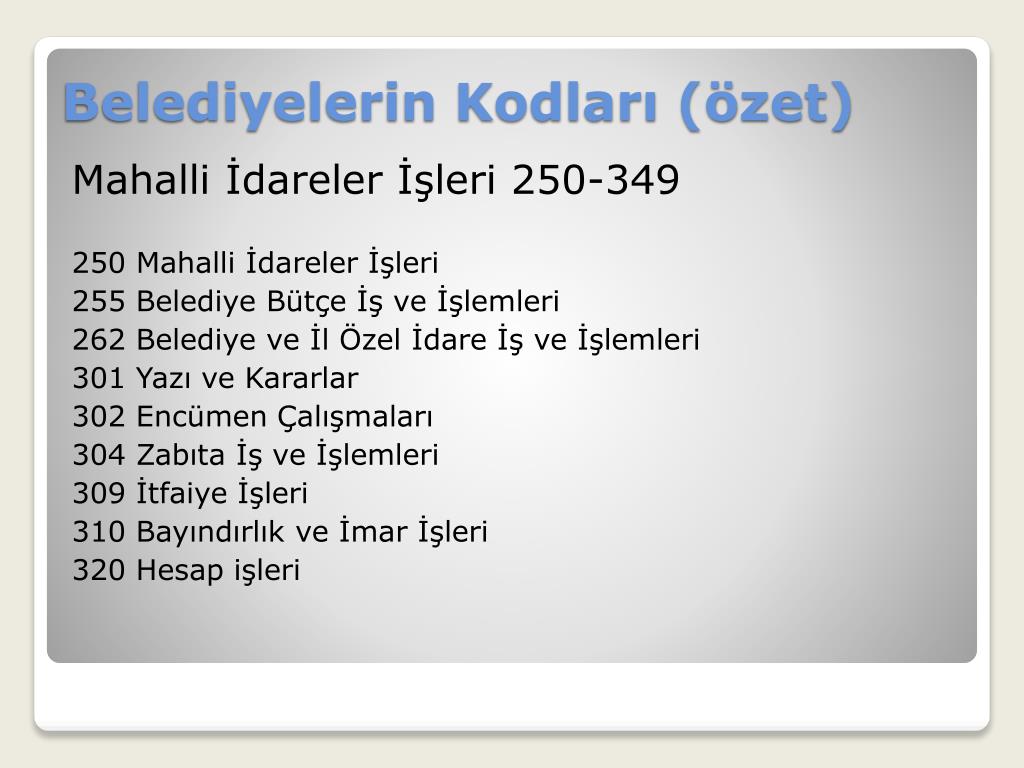 Belediyelerin Kodları (özet)

Mahalli İdareler İşleri 250-349

250 Mahalli İdareler İşleri
255 Belediye Bütçe İş ve İşlemleri
262 Belediye ve İl Özel İdare İş ve İşlemleri
301 Yazı ve Kararlar
302 Encümen Çalışmaları
304 Zabıta İş ve İşlemleri
309 İtfaiye İşleri
310 Bayındırlık ve İmar İşleri
320 Hesap işleri